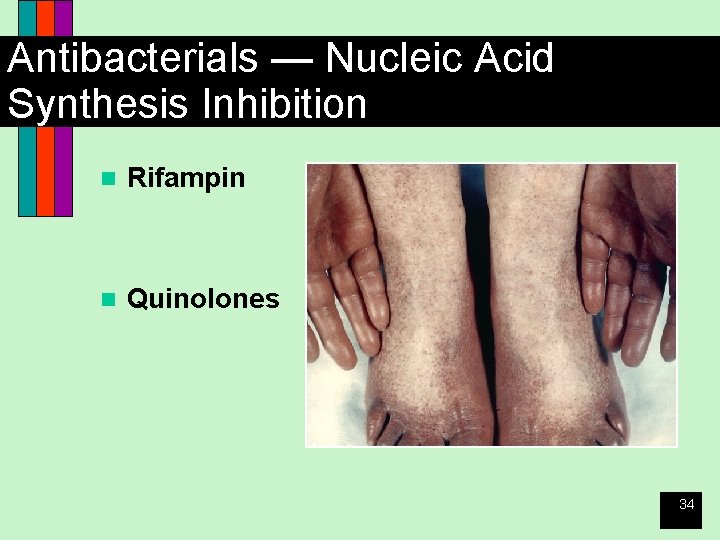 Antibacterials — Nucleic Acid Synthesis Inhibition

Rifampin

Quinolones

34